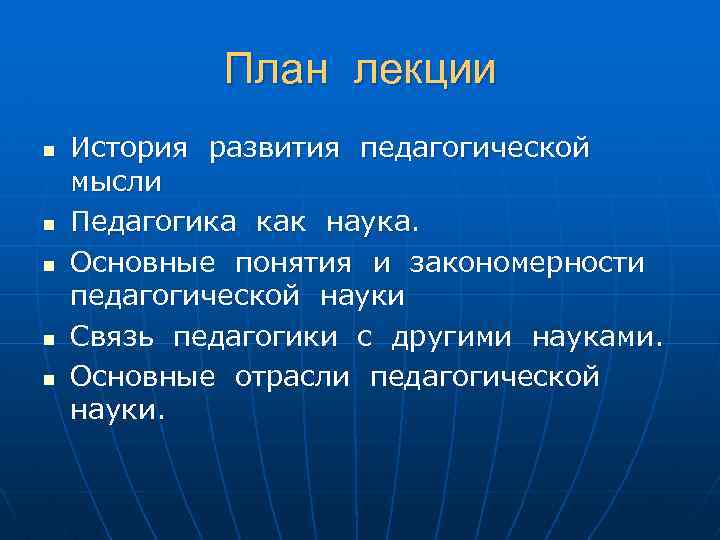 План лекции

- История развития педагогической мысли
- Педагогика как наука.
- Основные понятия и закономерности педагогической науки
- Связь педагогики с другими науками.
- Основные отрасли педагогической науки.